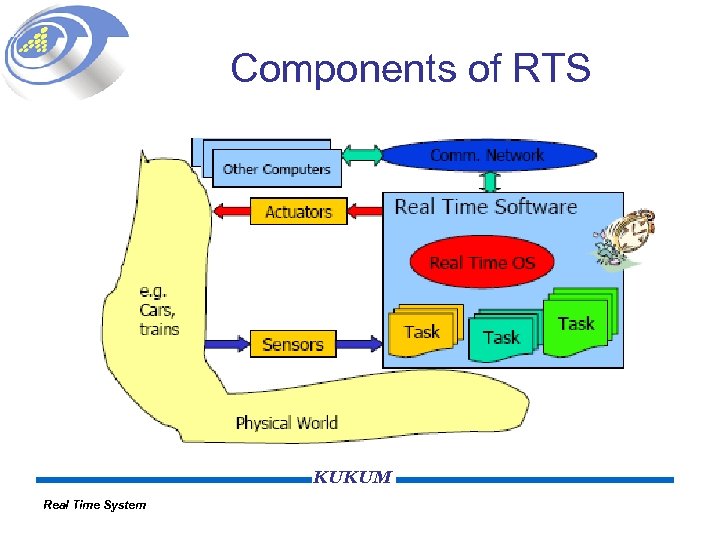 Components of RTS

Other Computers

Comm. Network

Actuators

Real Time Software

Real Time OS

e.g. Cars, trains

Sensors

Task

Task

Task

Physical World

KUKUM

Real Time System